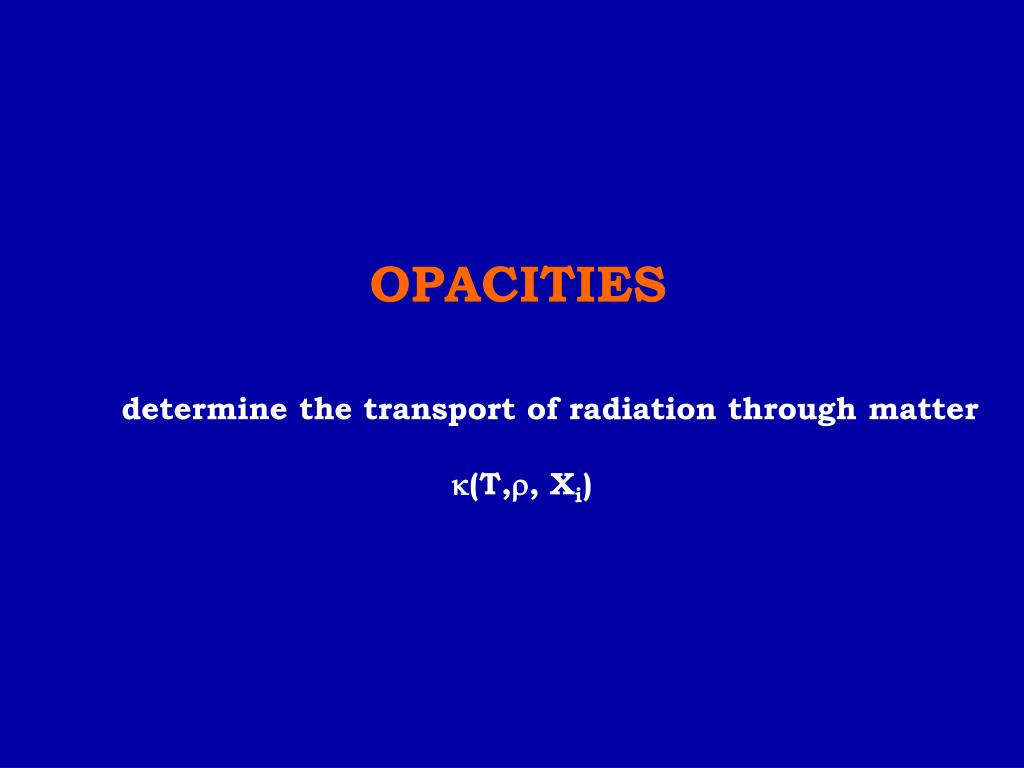 OPACITIES

determine the transport of radiation through matter

$\kappa(T,\rho, X_i)$